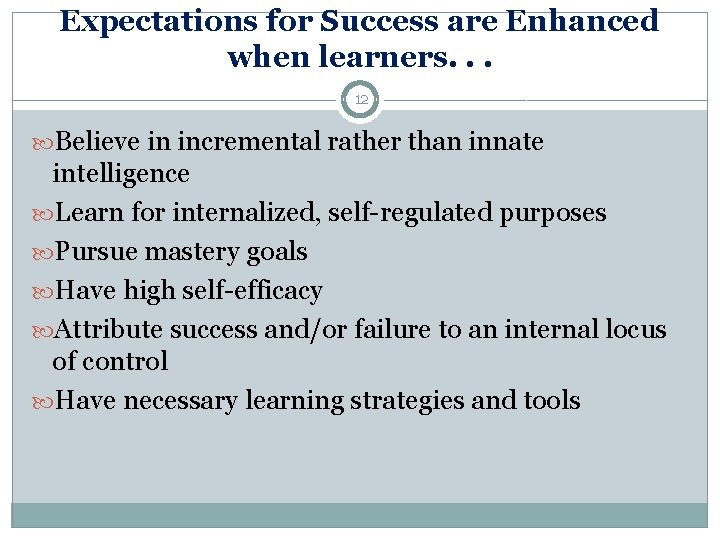 Expectations for Success are Enhanced when learners. . .

12

Believe in incremental rather than innate intelligence

Learn for internalized, self-regulated purposes

Pursue mastery goals

Have high self-efficacy

Attribute success and/or failure to an internal locus of control

Have necessary learning strategies and tools